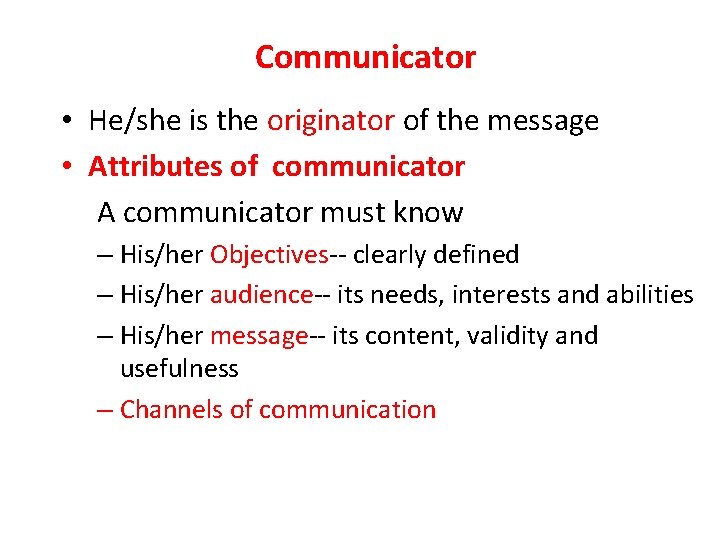 Communicator

• He/she is the originator of the message
• Attributes of communicator

A communicator must know

– His/her Objectives-- clearly defined
– His/her audience-- its needs, interests and abilities
– His/her message-- its content, validity and usefulness
– Channels of communication